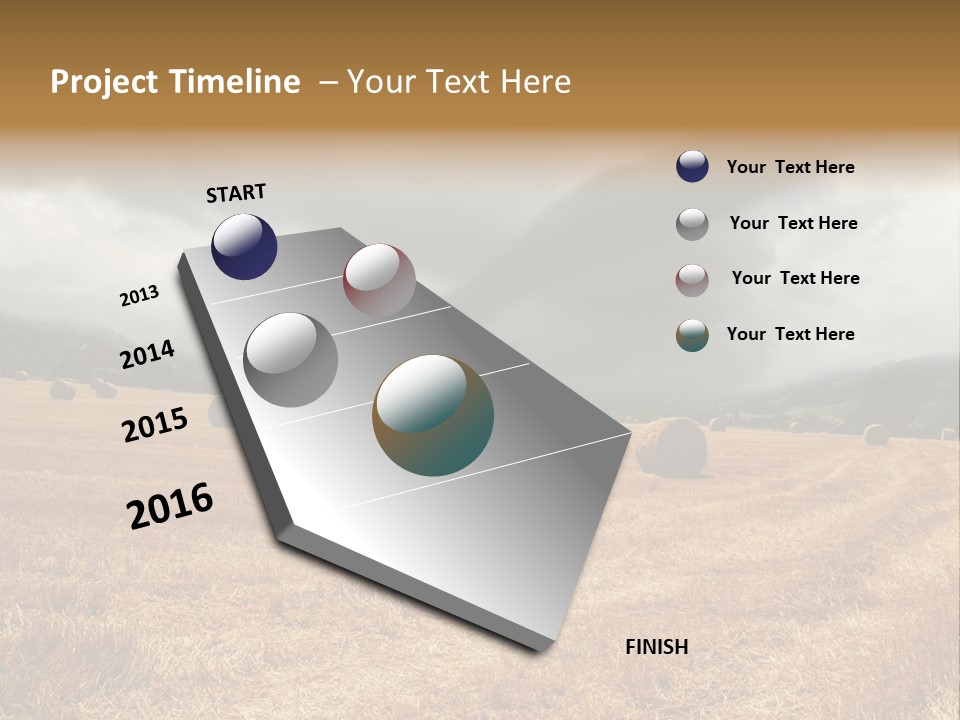 Project Timeline – Your Text Here

START

2013

2014

2015

2016

FINISH

Your Text Here

Your Text Here

Your Text Here

Your Text Here